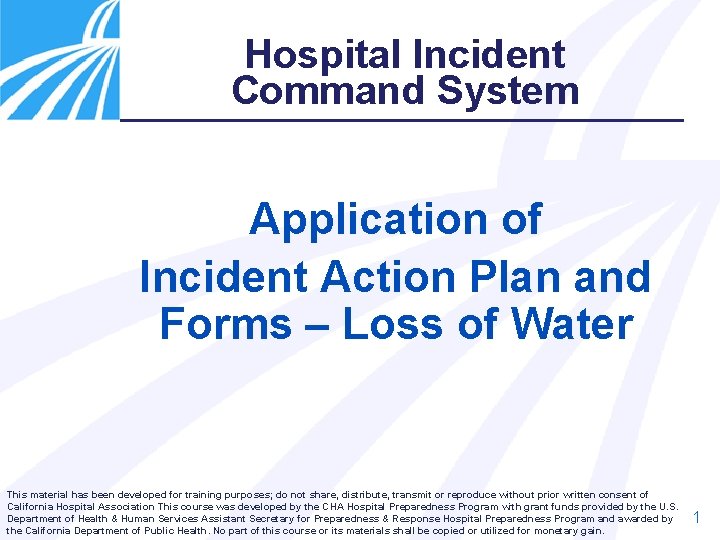 Hospital Incident Command System

Application of Incident Action Plan and Forms – Loss of Water

This material has been developed for training purposes; do not share, distribute, transmit or reproduce without prior written consent of California Hospital Association This course was developed by the CHA Hospital Preparedness Program with grant funds provided by the U.S. Department of Health & Human Services Assistant Secretary for Preparedness & Response Hospital Preparedness Program and awarded by the California Department of Public Health. No part of this course or its materials shall be copied or utilized for monetary gain.

1